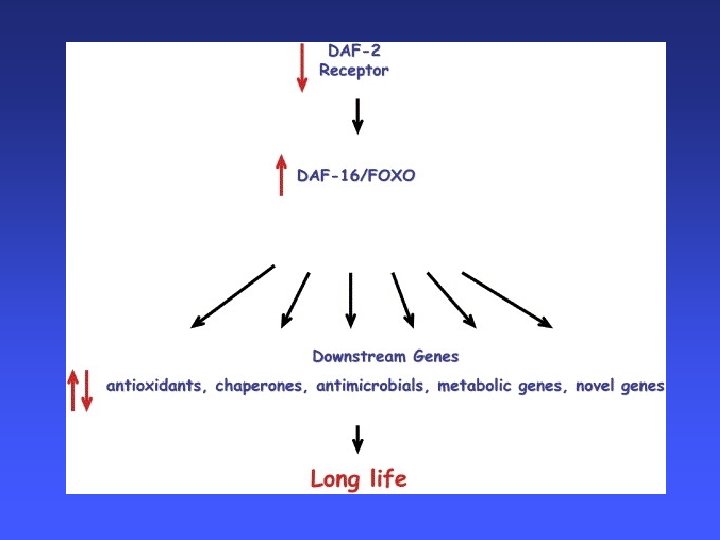 DAF-2
Receptor

DAF-16/FOXO

Downstream Genes

antioxidants, chaperones, antimicrobials, metabolic genes, novel genes

Long life